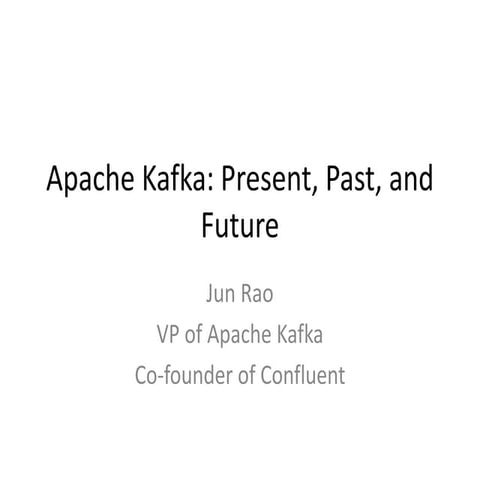 Apache Kafka: Present, Past, and Future

Jun Rao
VP of Apache Kafka
Co-founder of Confluent